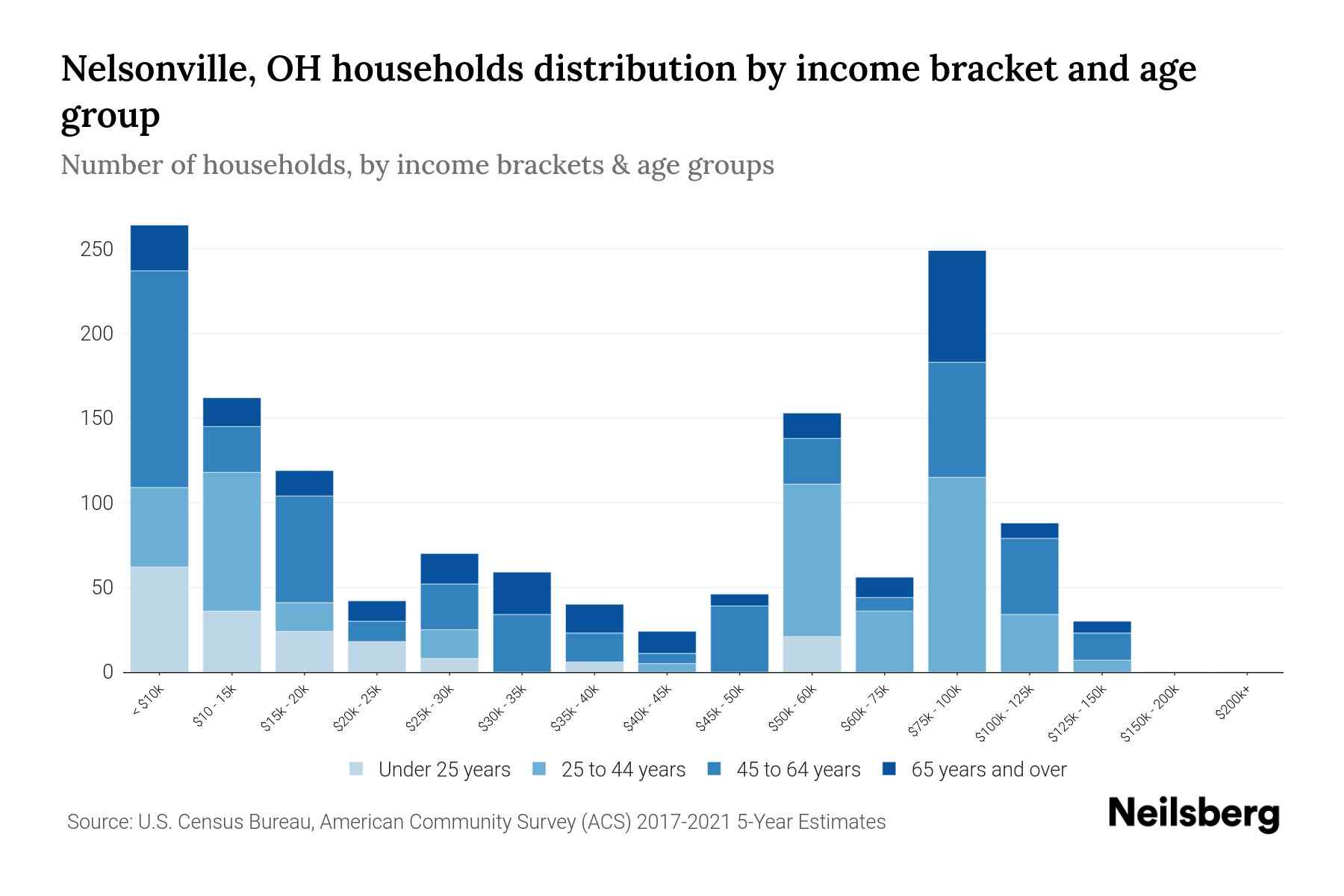 Nelsonville, OH households distribution by income bracket and age group

Number of households, by income brackets & age groups

250
200
150
100
50
0

< $10k
$10 - 15k
$15k - 20k
$20k - 25k
$25k - 30k
$30k - 35k
$35k - 40k
$40k - 45k
$45k - 50k
$50k - 60k
$60k - 75k
$75k - 100k
$100k - 125k
$125k - 150k
$150k - 200k
$200k+

Under 25 years
25 to 44 years
45 to 64 years
65 years and over

Source: U.S. Census Bureau, American Community Survey (ACS) 2017-2021 5-Year Estimates

Neilsberg